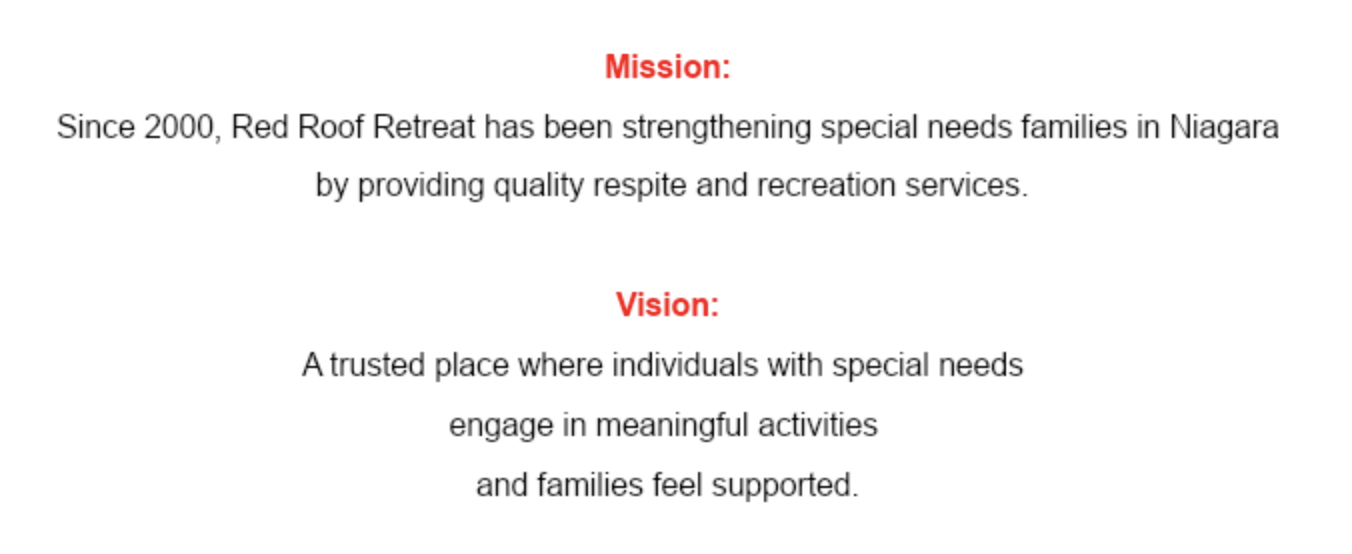 Mission:

Since 2000, Red Roof Retreat has been strengthening special needs families in Niagara by providing quality respite and recreation services.

Vision:

A trusted place where individuals with special needs engage in meaningful activities and families feel supported.